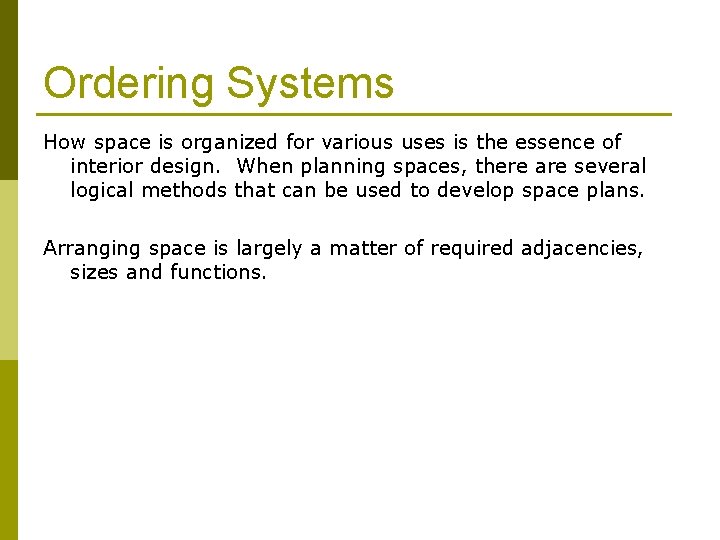 Ordering Systems

How space is organized for various uses is the essence of interior design. When planning spaces, there are several logical methods that can be used to develop space plans.

Arranging space is largely a matter of required adjacencies, sizes and functions.